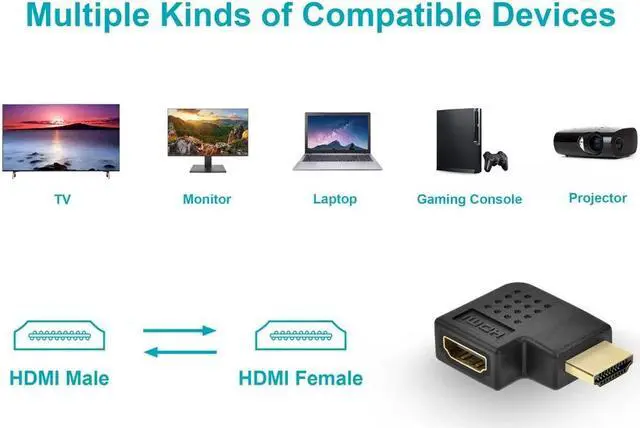 Multiple Kinds of Compatible Devices

TV

Monitor

Laptop

Gaming Console

Projector

HDMI Male

HDMI Female

HDMI